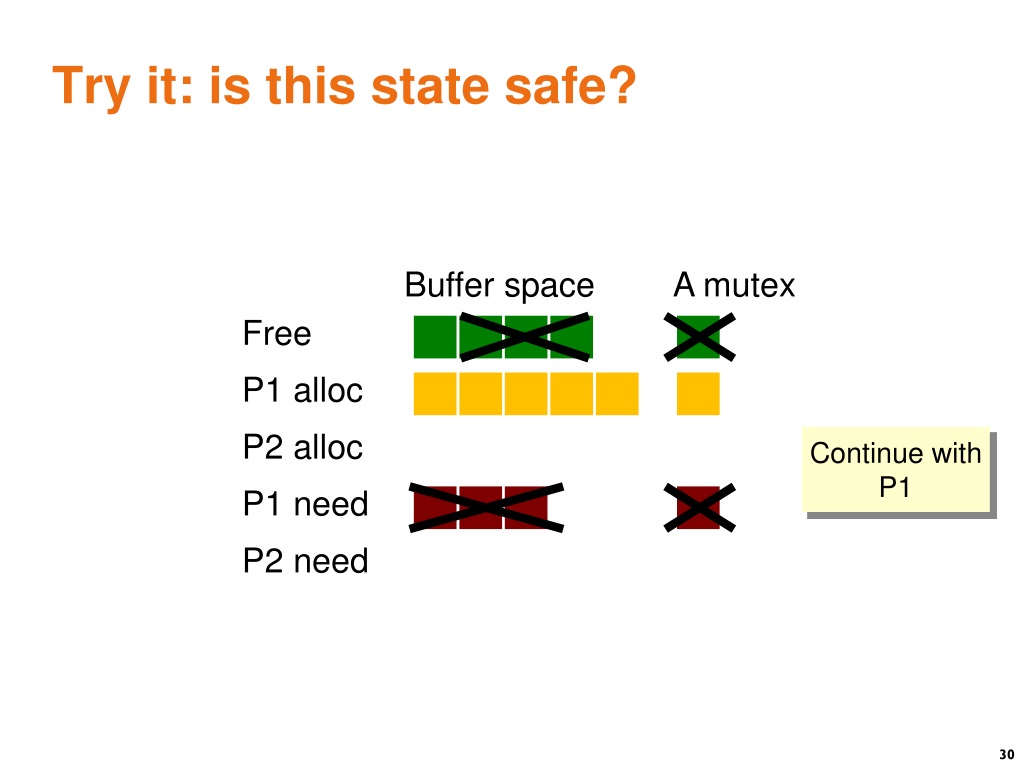 Try it: is this state safe?

Buffer space

A mutex

Free

P1 alloc

P2 alloc

P1 need

P2 need

Continue with P1

30